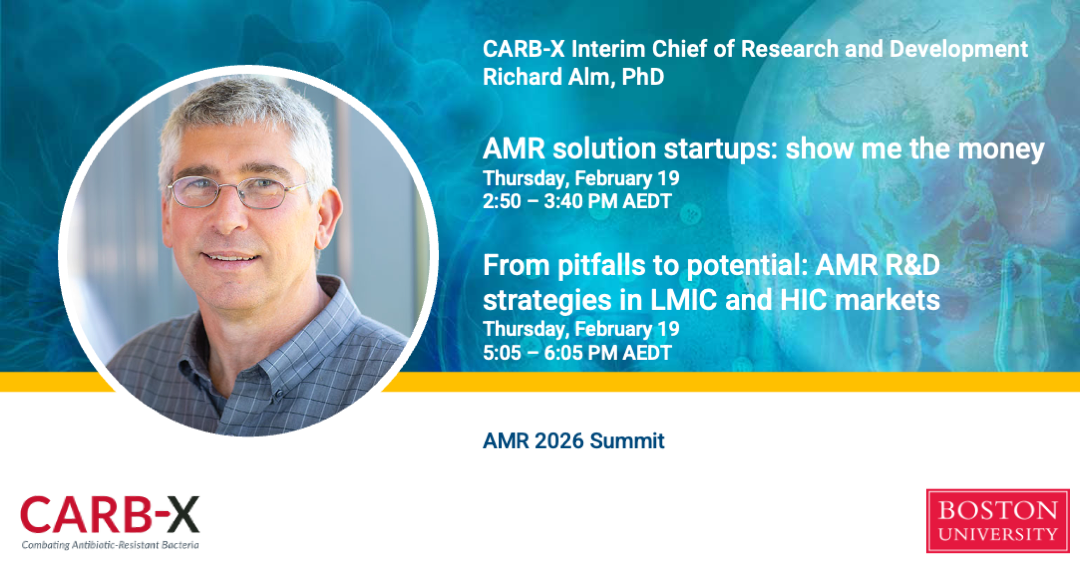 CARB-X Interim Chief of Research and Development
Richard Alm, PhD

AMR solution startups: show me the money
Thursday, February 19
2:50 – 3:40 PM AEDT

From pitfalls to potential: AMR R&D strategies in LMIC and HIC markets
Thursday, February 19
5:05 – 6:05 PM AEDT

AMR 2026 Summit

CARB-X
Combating Antibiotic-Resistant Bacteria

BOSTON
UNIVERSITY